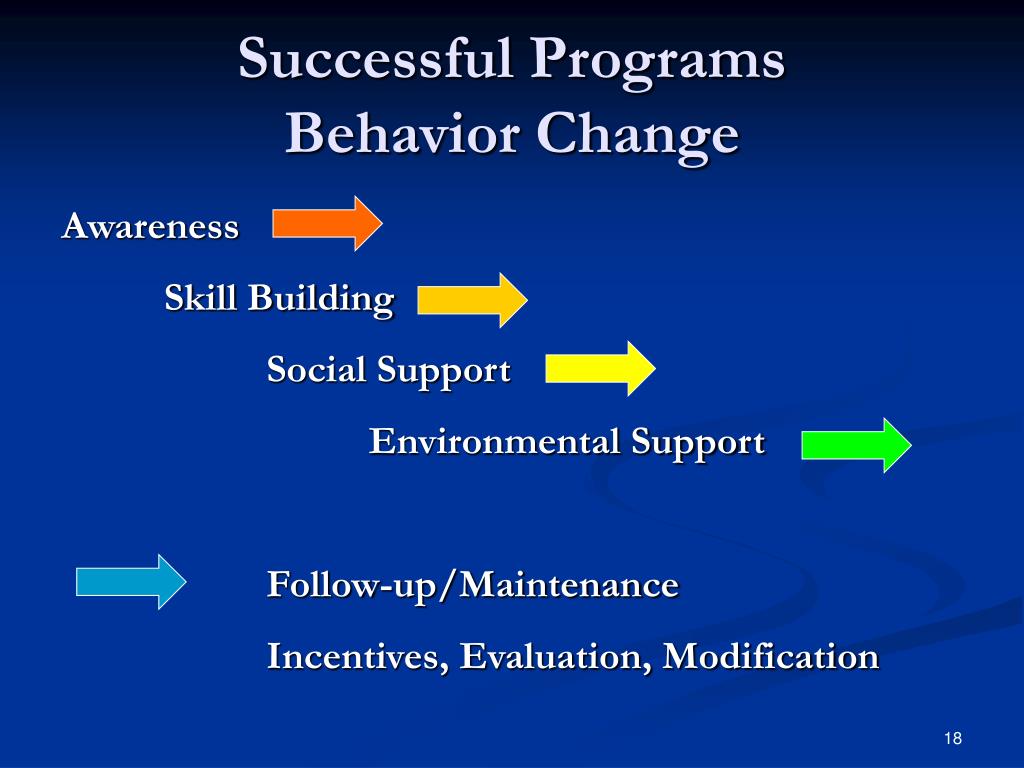 Successful Programs
Behavior Change

Awareness

Skill Building

Social Support

Environmental Support

Follow-up/Maintenance

Incentives, Evaluation, Modification

18